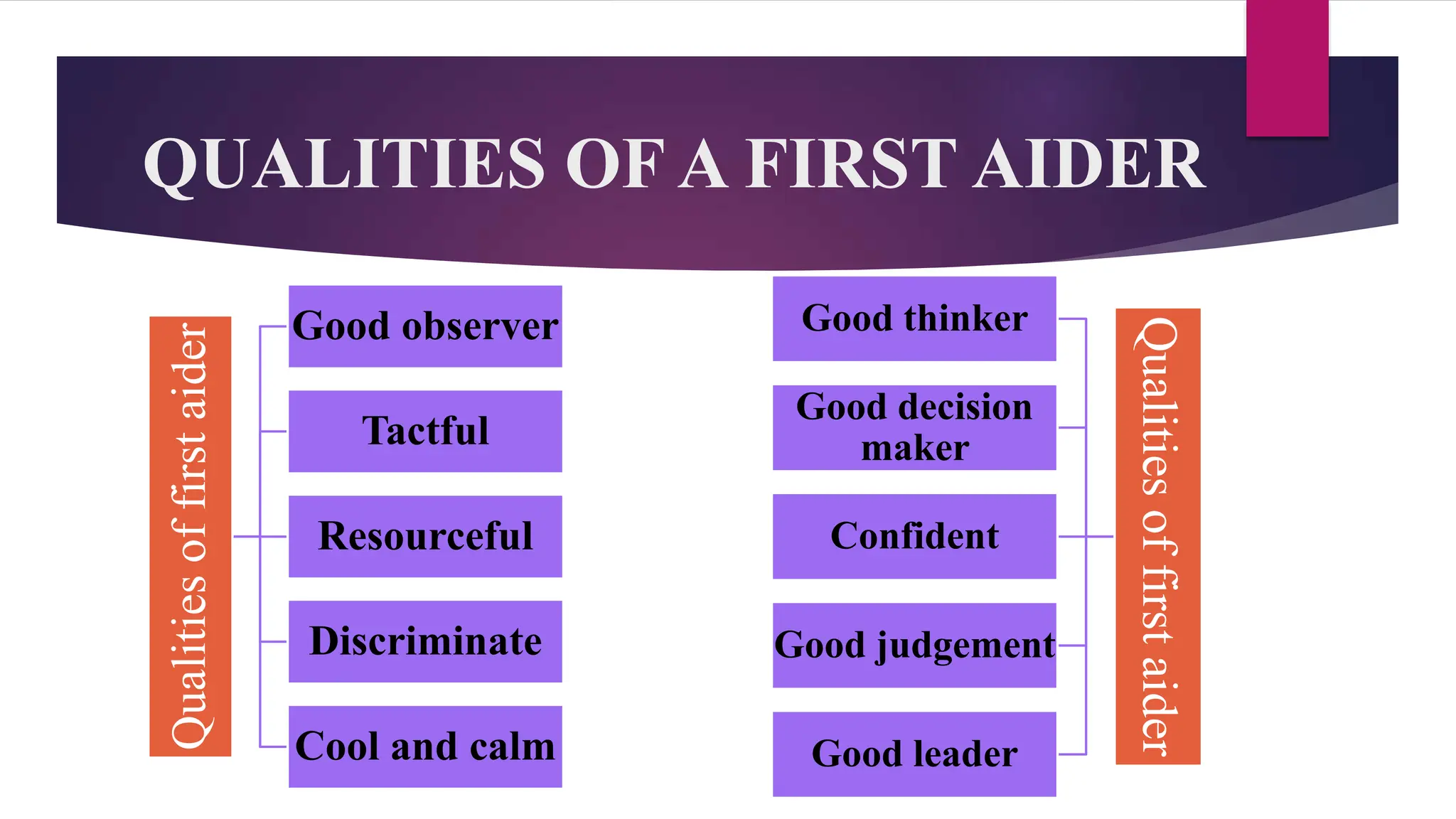 QUALITIES OF A FIRST AIDER

Qualities of first aider

Good observer

Tactful

Resourceful

Discriminate

Cool and calm

Good thinker

Good decision maker

Confident

Good judgement

Good leader

Qualities of first aider